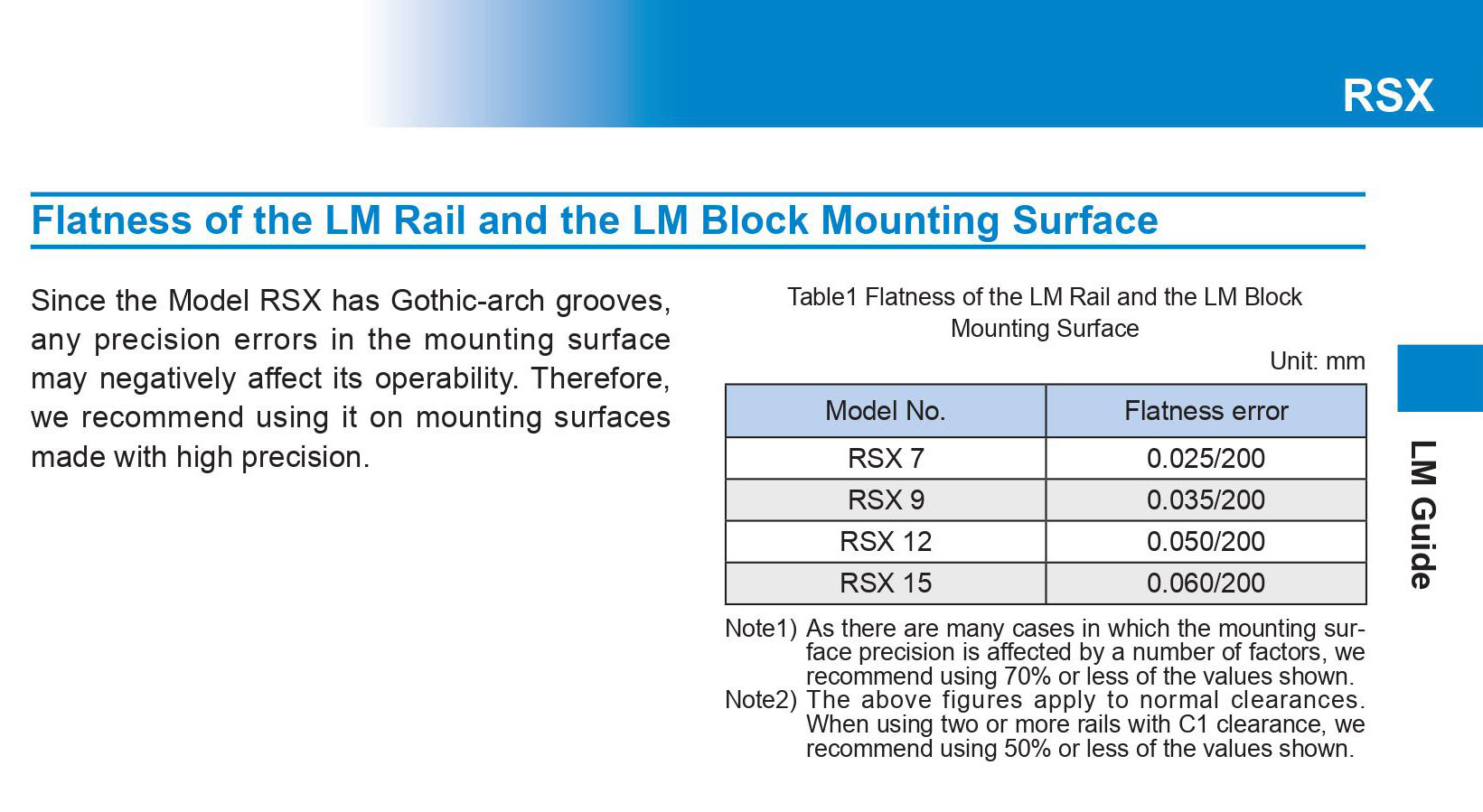 RSX

Flatness of the LM Rail and the LM Block Mounting Surface

Since the Model RSX has Gothic-arch grooves, any precision errors in the mounting surface may negatively affect its operability. Therefore, we recommend using it on mounting surfaces made with high precision.

Table1 Flatness of the LM Rail and the LM Block Mounting Surface

Unit: mm

| Model No. | Flatness error |
|---|---|
| RSX 7 | 0.025/200 |
| RSX 9 | 0.035/200 |
| RSX 12 | 0.050/200 |
| RSX 15 | 0.060/200 |

Note1) As there are many cases in which the mounting surface precision is affected by a number of factors, we recommend using 70% or less of the values shown.
Note2) The above figures apply to normal clearances. When using two or more rails with C1 clearance, we recommend using 50% or less of the values shown.

LM Guide